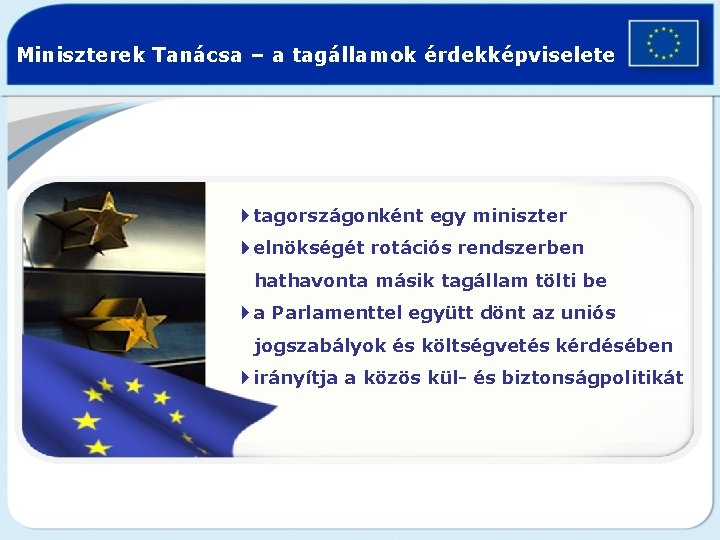 Miniszterek Tanácsa – a tagállamok érdekképviselete

tagországonként egy miniszter

elnökségét rotációs rendszerben hathavonta másik tagállam tölti be

a Parlamenttel együtt dönt az uniós jogszabályok és költségvetés kérdésében

irányítja a közös kül- és biztonságpolitikát